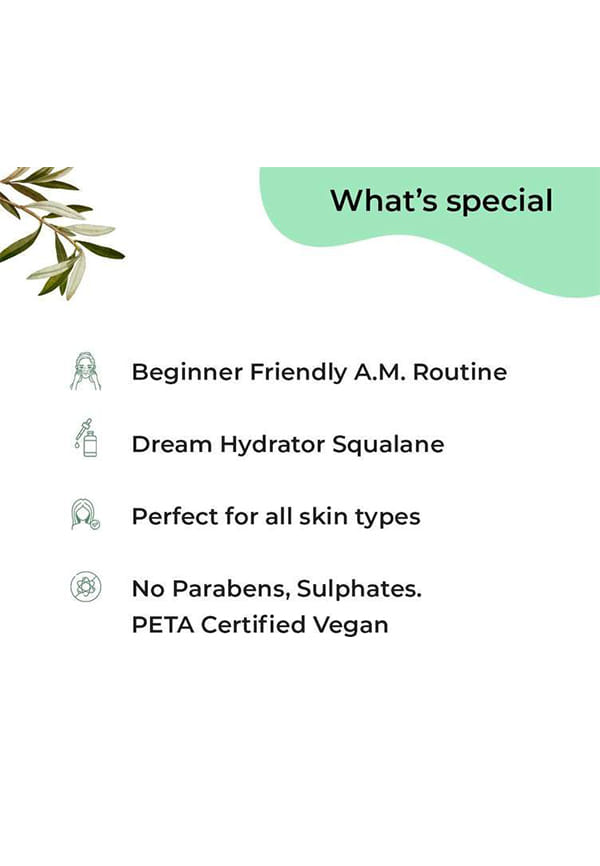 What's special

Beginner Friendly A.M. Routine

Dream Hydrator Squalane

Perfect for all skin types

No Parabens, Sulphates.
PETA Certified Vegan